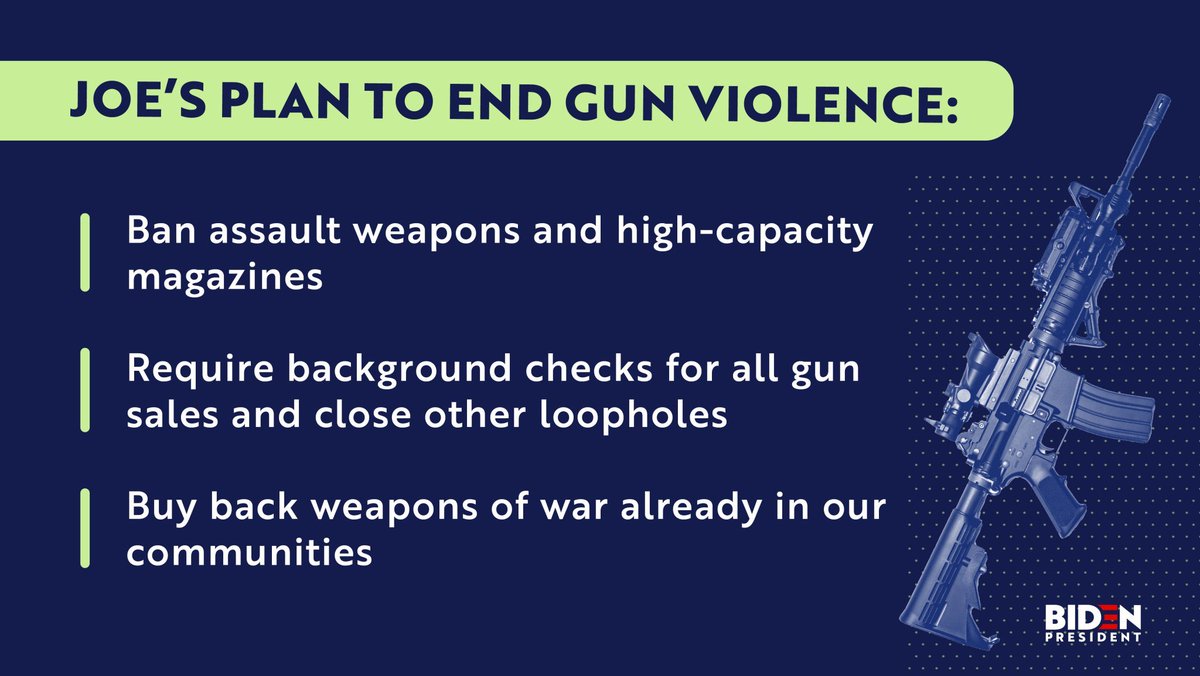 JOE'S PLAN TO END GUN VIOLENCE:

Ban assault weapons and high-capacity magazines

Require background checks for all gun sales and close other loopholes

Buy back weapons of war already in our communities

BIDEN
PRESIDENT